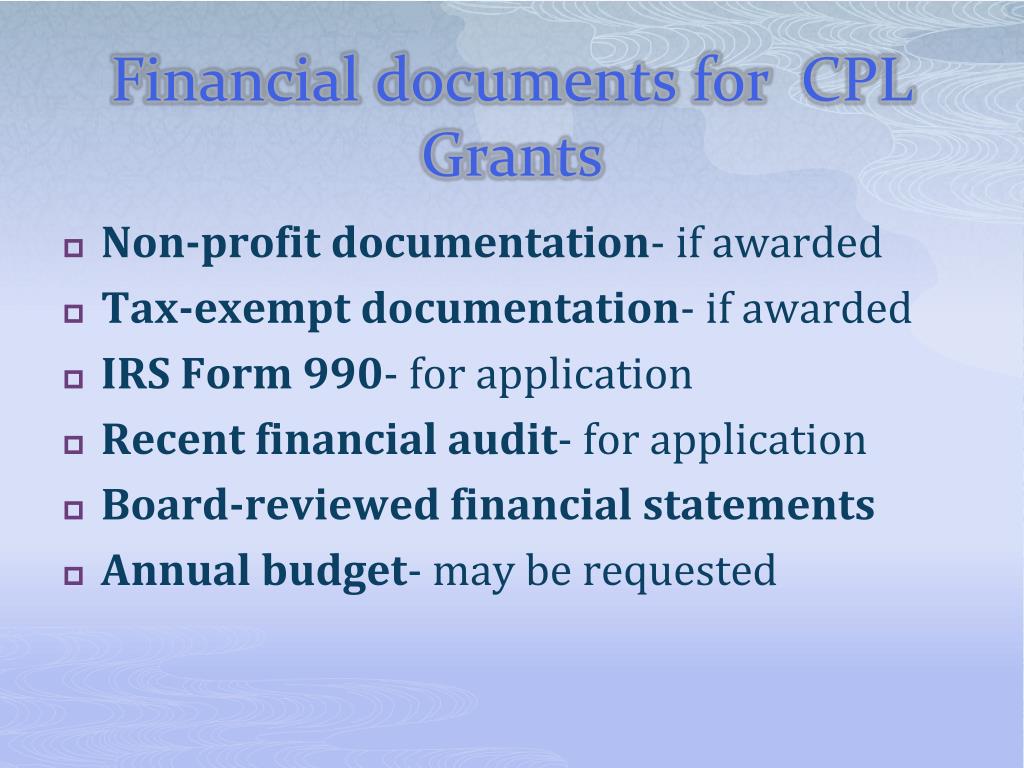 Financial documents for  CPL Grants

Non-profit documentation- if awarded
Tax-exempt documentation- if awarded
IRS Form 990- for application
Recent financial audit- for application
Board-reviewed financial statements
Annual budget- may be requested